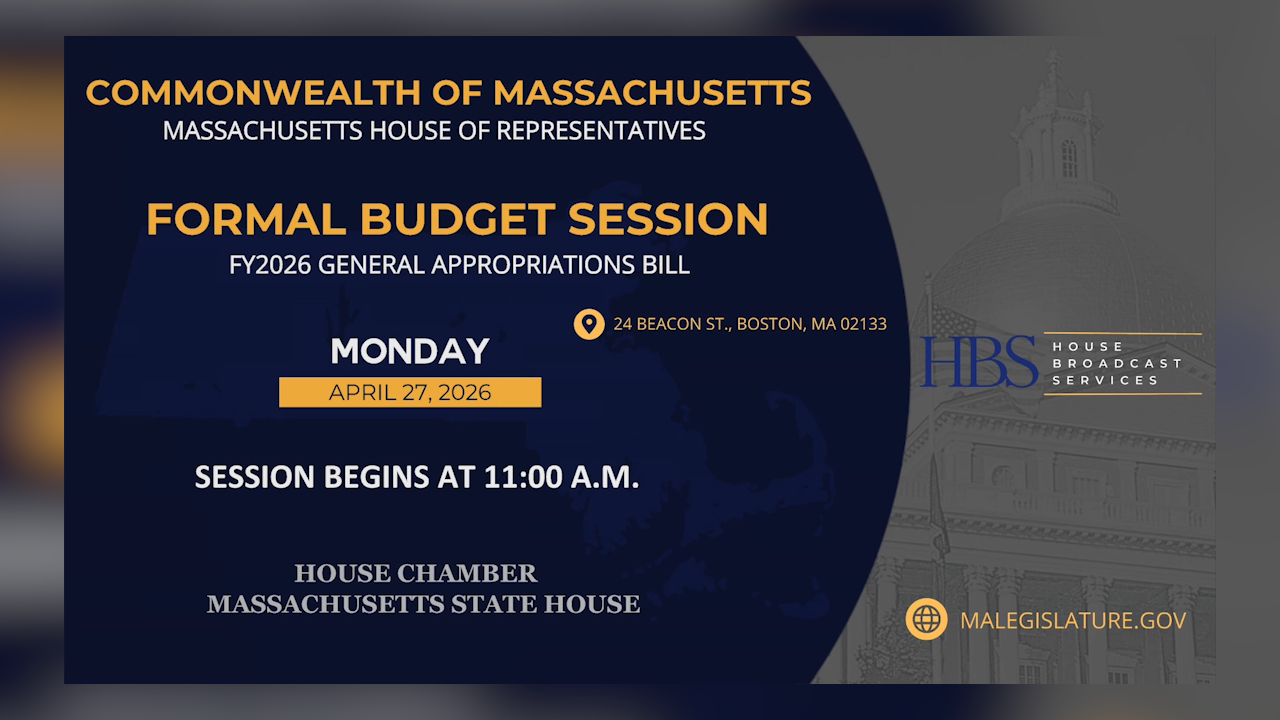 COMMONWEALTH OF MASSACHUSETTS
MASSACHUSETTS HOUSE OF REPRESENTATIVES

FORMAL BUDGET SESSION
FY2026 GENERAL APPROPRIATIONS BILL

24 BEACON ST., BOSTON, MA 02133

MONDAY
APRIL 27, 2026

SESSION BEGINS AT 11:00 A.M.

HOUSE CHAMBER
MASSACHUSETTS STATE HOUSE

HBS HOUSE BROADCAST SERVICES

MALEGISLATURE.GOV